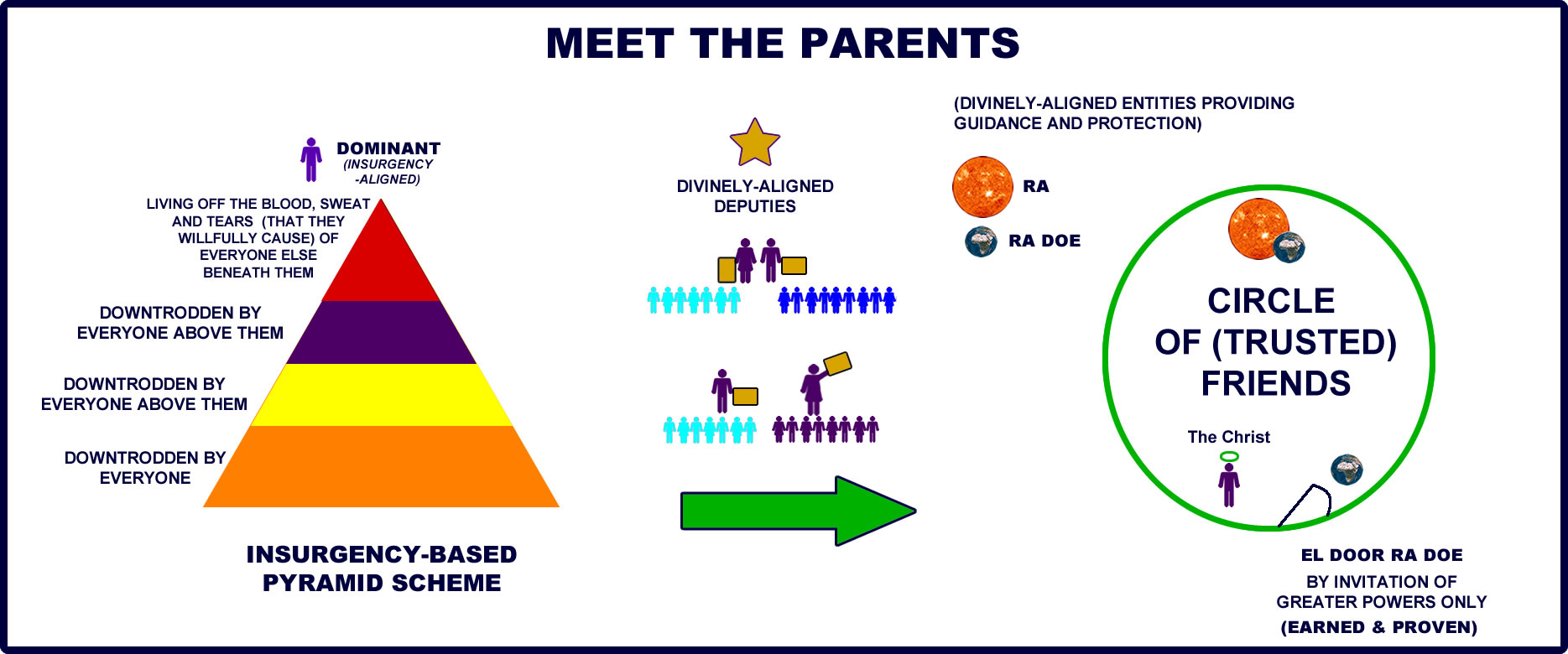 MEET THE PARENTS

DOMINANT
(INSURGENCY -ALIGNED)

LIVING OFF THE BLOOD, SWEAT AND TEARS (THAT THEY WILLFULLY CAUSE) OF EVERYONE ELSE BENEATH THEM

DOWNTRODDEN BY EVERYONE ABOVE THEM

DOWNTRODDEN BY EVERYONE ABOVE THEM

DOWNTRODDEN BY EVERYONE

INSURGENCY-BASED PYRAMID SCHEME

DIVINELY-ALIGNED DEPUTIES

(DIVINELY-ALIGNED ENTITIES PROVIDING GUIDANCE AND PROTECTION)

RA

RA DOE

CIRCLE OF (TRUSTED) FRIENDS

The Christ

EL DOOR RA DOE

BY INVITATION OF GREATER POWERS ONLY

(EARNED & PROVEN)